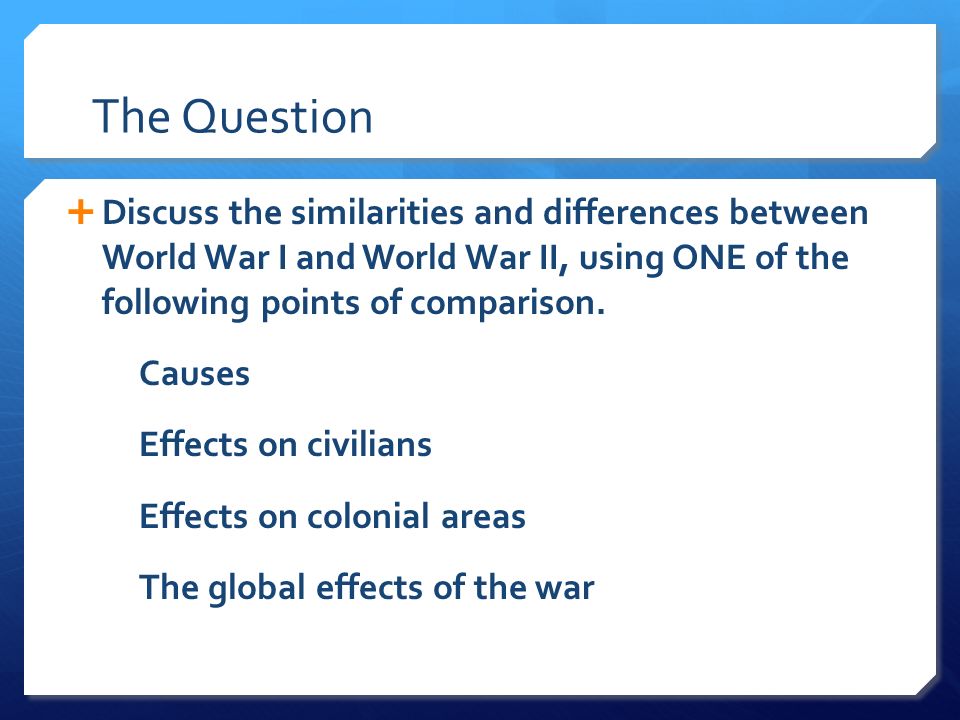 The Question

+ Discuss the similarities and differences between World War I and World War II, using ONE of the following points of comparison.

Causes

Effects on civilians

Effects on colonial areas

The global effects of the war